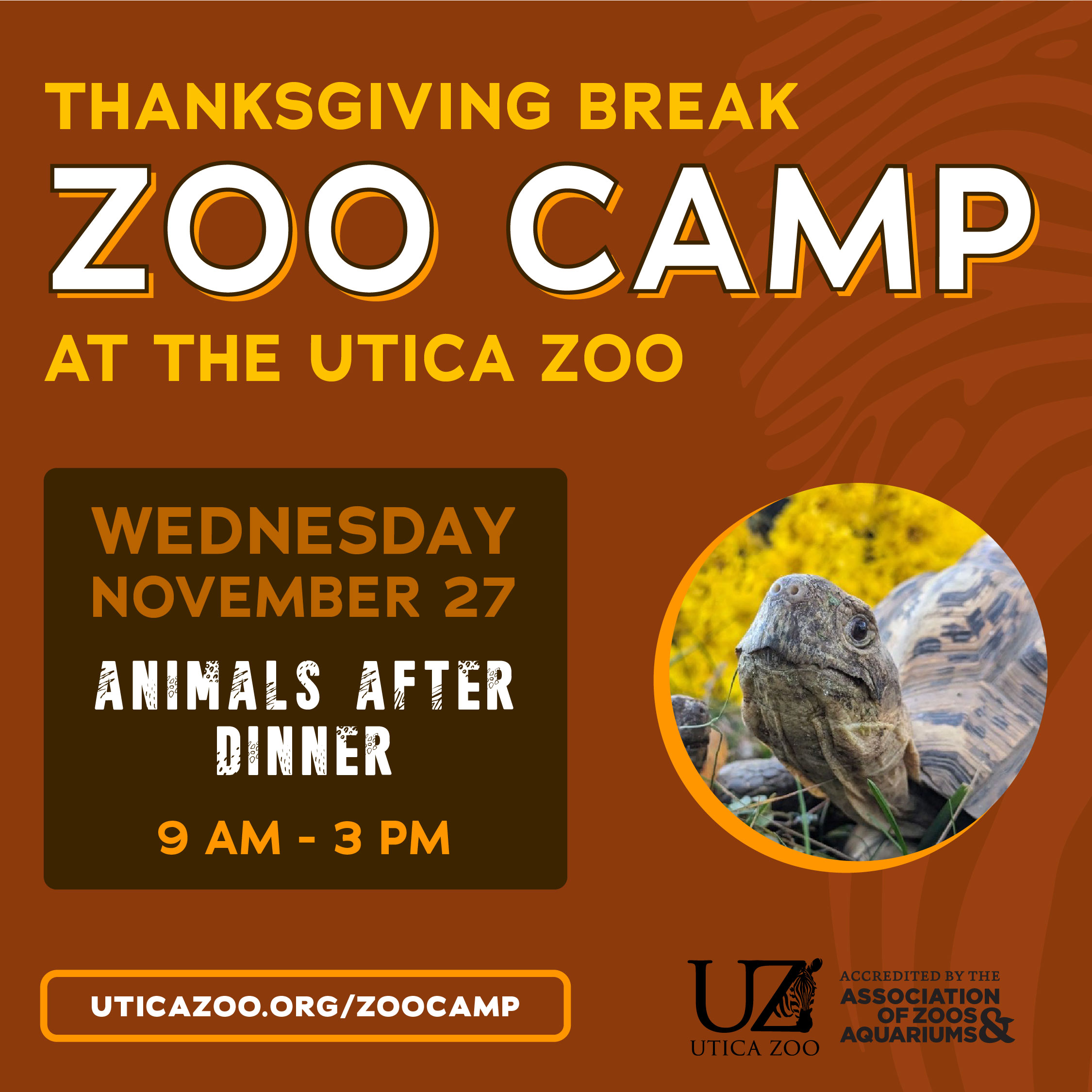 THANKSGIVING BREAK
ZOO CAMP
AT THE UTICA ZOO

WEDNESDAY
NOVEMBER 27

ANIMALS AFTER DINNER

9 AM - 3 PM

UTICAZOO.ORG/ZOOCAMP

UZ
UTICA ZOO

ACCREDITED BY THE
ASSOCIATION OF ZOOS & AQUARIUMS